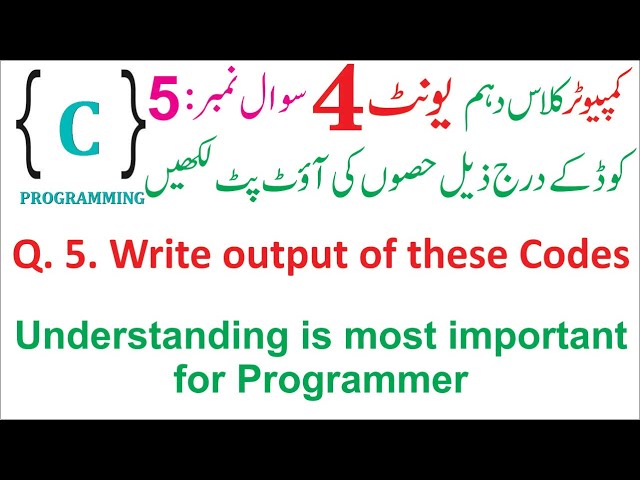 { C }
PROGRAMMING

کمپیوٹر کلاس دہم یونٹ 4 سوال نمبر: 5
کوڈ کے درج ذیل حصوں کی آؤٹ پٹ لکھیں

Q. 5. Write output of these Codes

Understanding is most important for Programmer